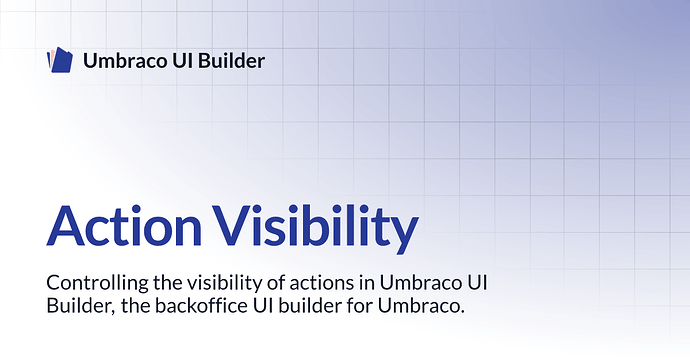 Umbraco UI Builder

Action Visibility

Controlling the visibility of actions in Umbraco UI Builder, the backoffice UI builder for Umbraco.